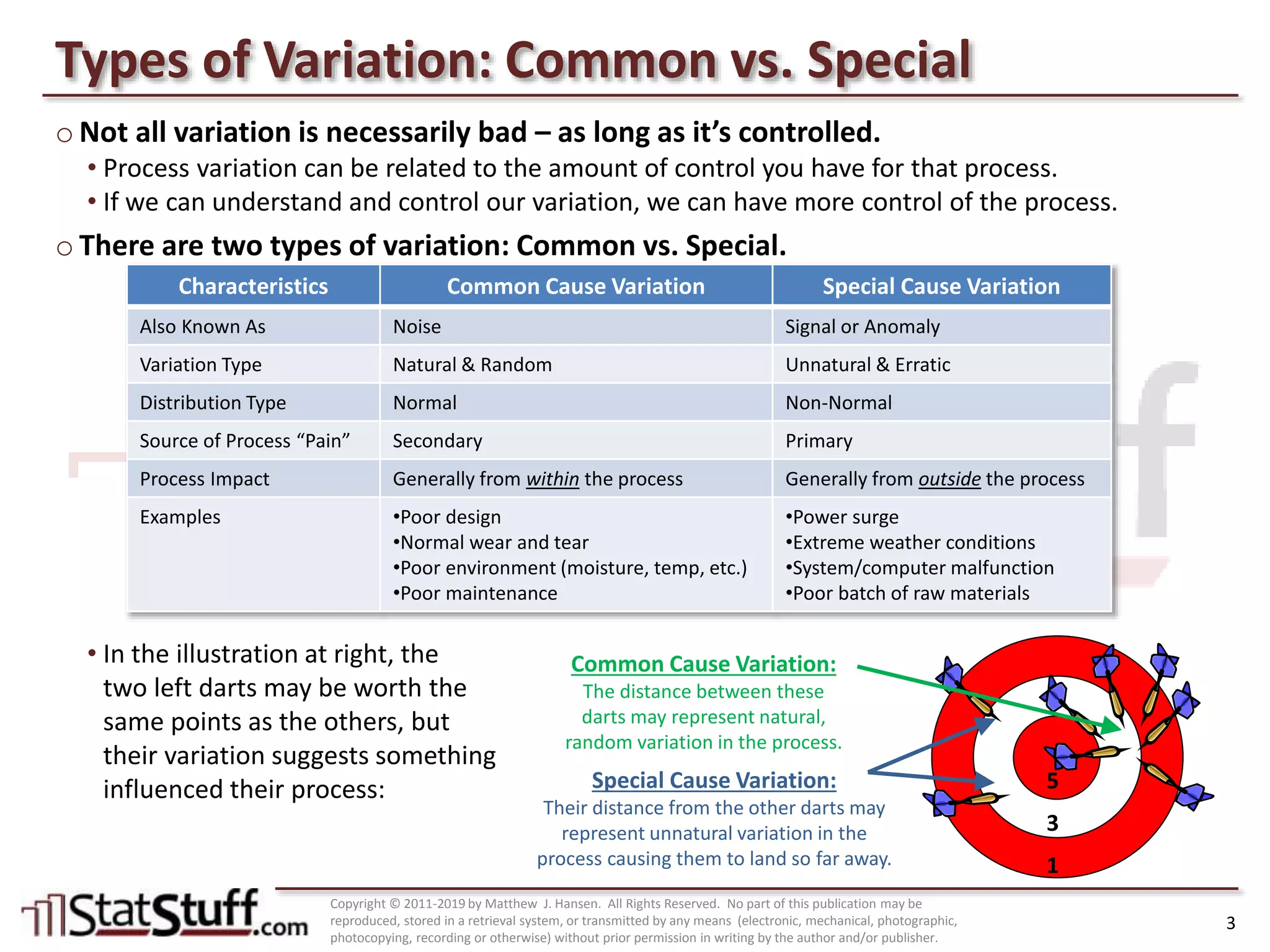 Types of Variation: Common vs. Special

○ Not all variation is necessarily bad – as long as it's controlled.

• Process variation can be related to the amount of control you have for that process.

• If we can understand and control our variation, we can have more control of the process.

○ There are two types of variation: Common vs. Special.

| Characteristics | Common Cause Variation | Special Cause Variation |
|---|---|---|
| Also Known As | Noise | Signal or Anomaly |
| Variation Type | Natural & Random | Unnatural & Erratic |
| Distribution Type | Normal | Non-Normal |
| Source of Process "Pain" | Secondary | Primary |
| Process Impact | Generally from within the process | Generally from outside the process |
| Examples | •Poor design •Normal wear and tear •Poor environment (moisture, temp, etc.) •Poor maintenance | •Power surge •Extreme weather conditions •System/computer malfunction •Poor batch of raw materials |

• In the illustration at right, the two left darts may be worth the same points as the others, but their variation suggests something influenced their process:

Common Cause Variation:
The distance between these darts may represent natural, random variation in the process.

Special Cause Variation:
Their distance from the other darts may represent unnatural variation in the process causing them to land so far away.

5
3
1

StatStuff.com

Copyright © 2011-2019 by Matthew J. Hansen. All Rights Reserved. No part of this publication may be reproduced, stored in a retrieval system, or transmitted by any means (electronic, mechanical, photographic, photocopying, recording or otherwise) without prior permission in writing by the author and/or publisher.

3